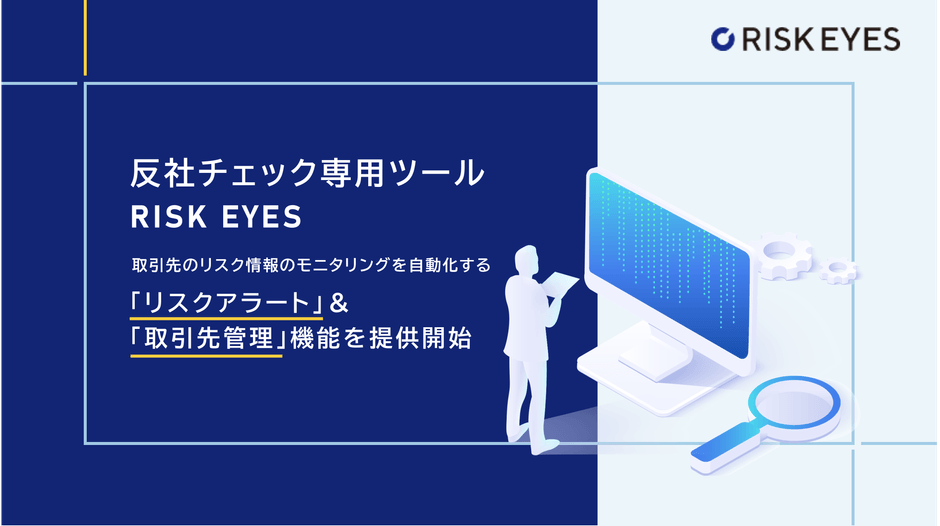 RISK EYES

反社チェック専用ツール
RISK EYES

取引先のリスク情報のモニタリングを自動化する

「リスクアラート」&
「取引先管理」機能を提供開始